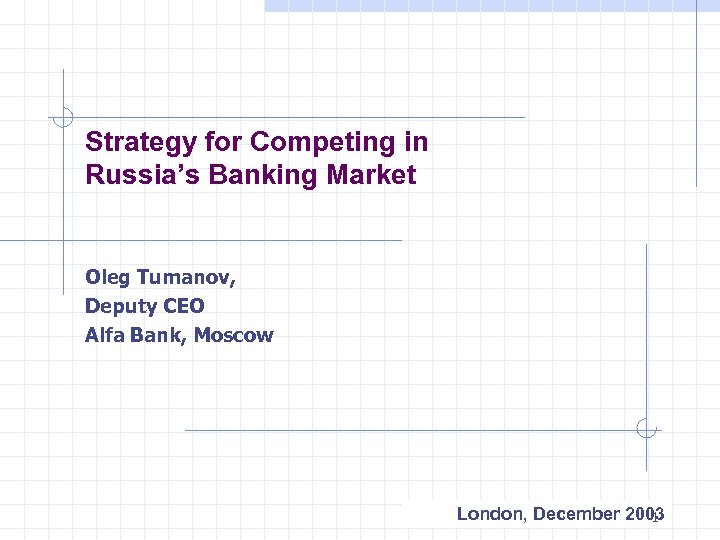 Strategy for Competing in Russia's Banking Market

Oleg Tumanov,
Deputy CEO
Alfa Bank, Moscow

London, December 2003

1